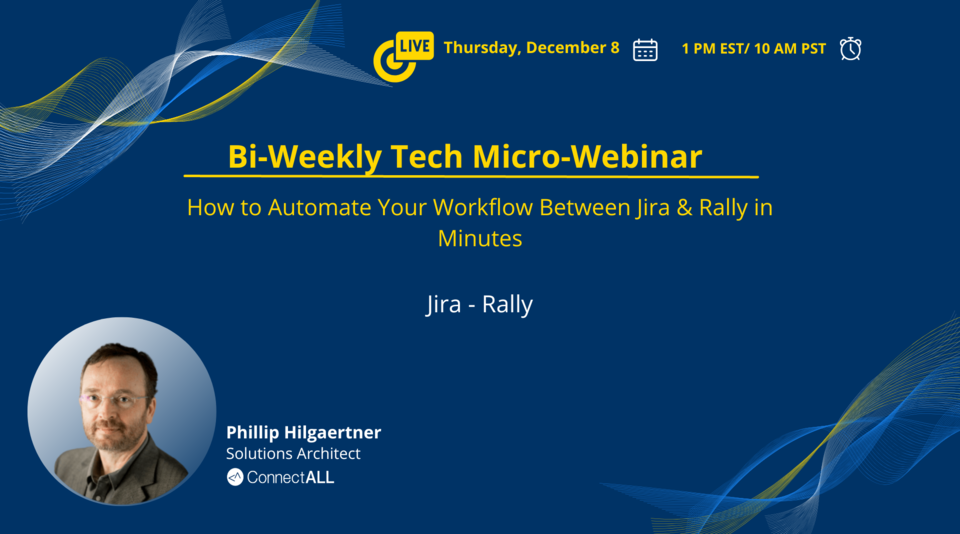 LIVE Thursday, December 8 1 PM EST/ 10 AM PST

Bi-Weekly Tech Micro-Webinar

How to Automate Your Workflow Between Jira & Rally in Minutes

Jira - Rally

Phillip Hilgaertner
Solutions Architect
ConnectALL